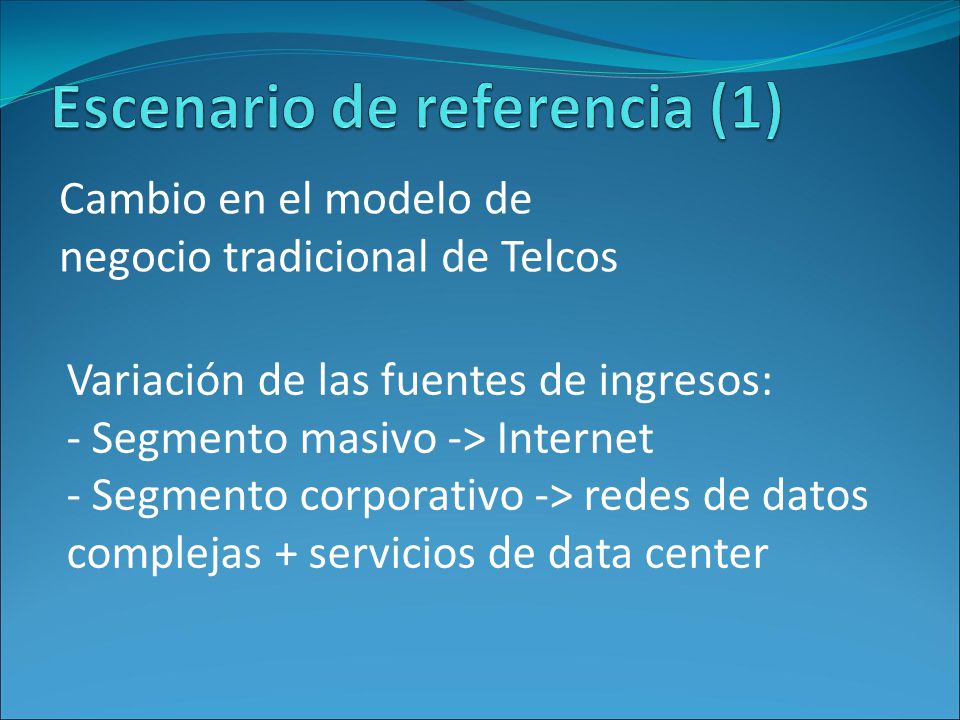 Escenario de referencia (1)

Cambio en el modelo de negocio tradicional de Telcos

Variación de las fuentes de ingresos:
- Segmento masivo -> Internet
- Segmento corporativo -> redes de datos complejas + servicios de data center